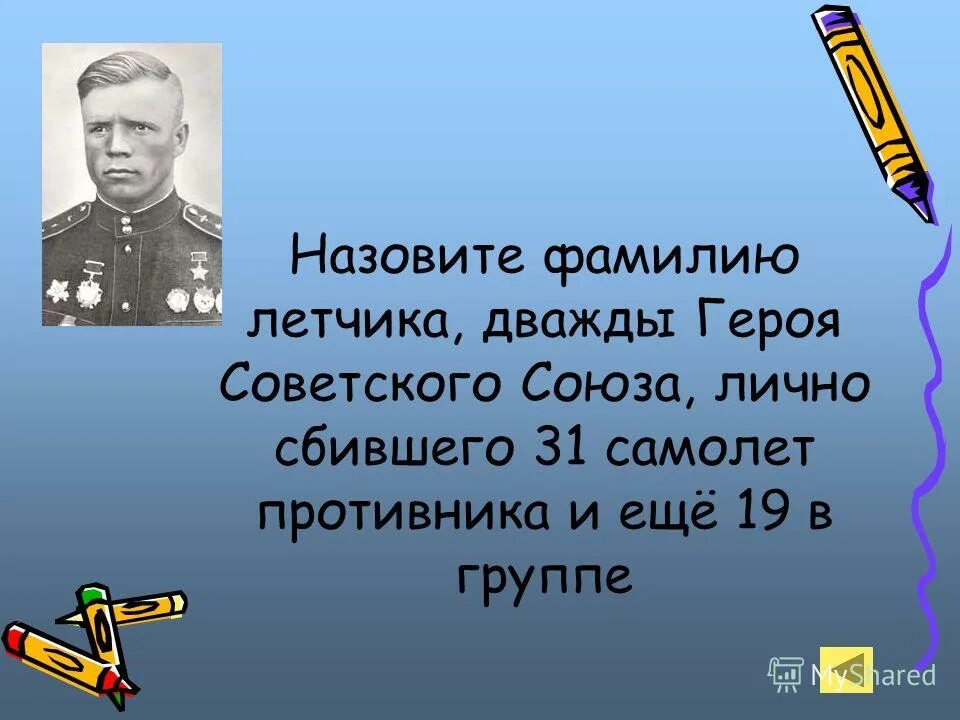 Назовите фамилию летчика, дважды Героя Советского Союза, лично сбившего 31 самолет противника и ещё 19 в группе

MyShared